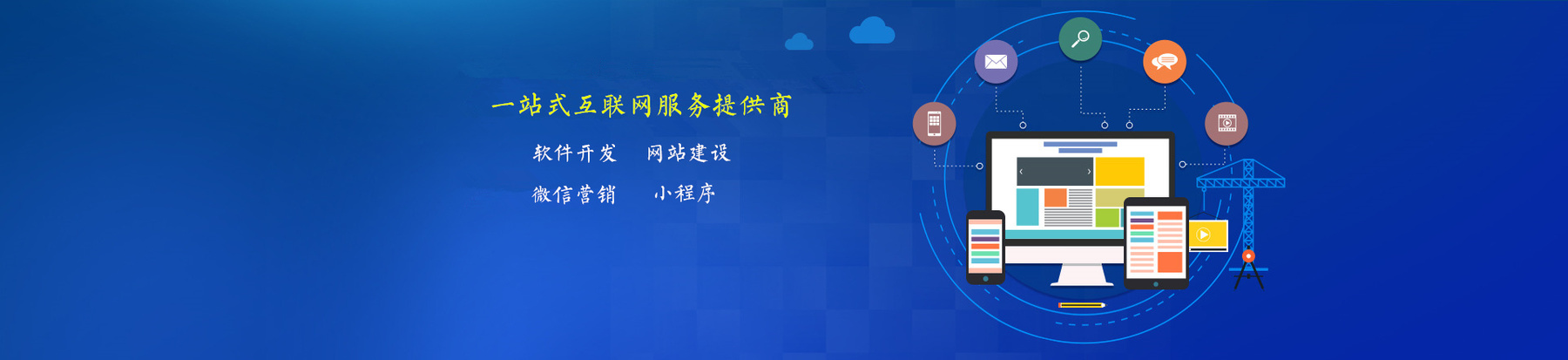 一站式互联网服务提供商

软件开发　网站建设

微信营销　小程序